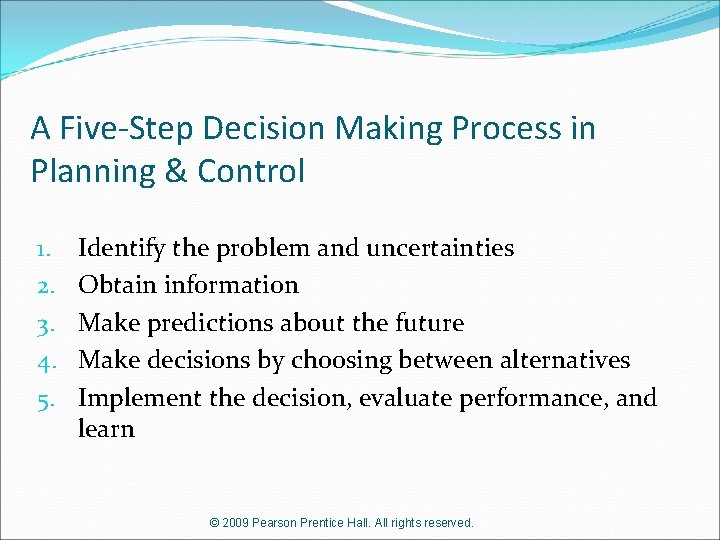 A Five-Step Decision Making Process in Planning & Control

1. Identify the problem and uncertainties
2. Obtain information
3. Make predictions about the future
4. Make decisions by choosing between alternatives
5. Implement the decision, evaluate performance, and learn

© 2009 Pearson Prentice Hall. All rights reserved.